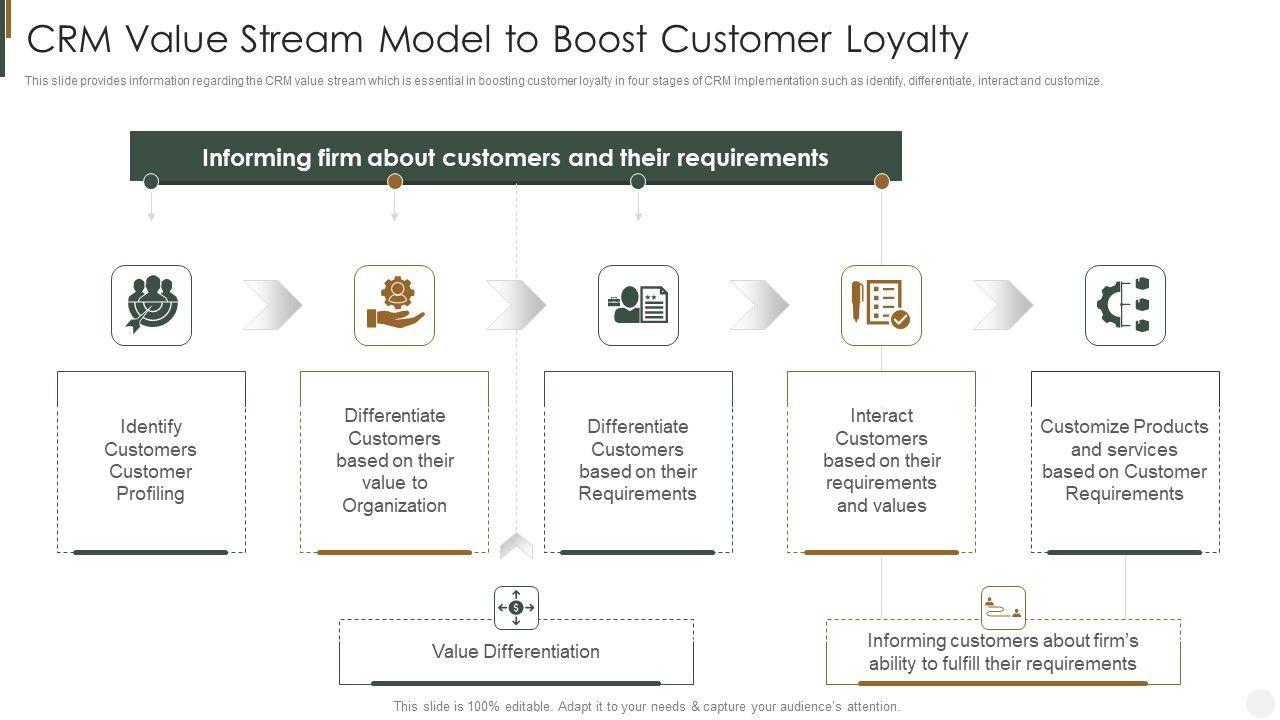 CRM Value Stream Model to Boost Customer Loyalty

This slide provides information regarding the CRM value stream which is essential in boosting customer loyalty in four stages of CRM implementation such as identify, differentiate, interact and customize.

Informing firm about customers and their requirements

Identify Customers Customer Profiling

Differentiate Customers based on their value to Organization

Differentiate Customers based on their Requirements

Interact Customers based on their requirements and values

Customize Products and services based on Customer Requirements

Value Differentiation

Informing customers about firm's ability to fulfill their requirements

This slide is 100% editable. Adapt it to your needs & capture your audience's attention.